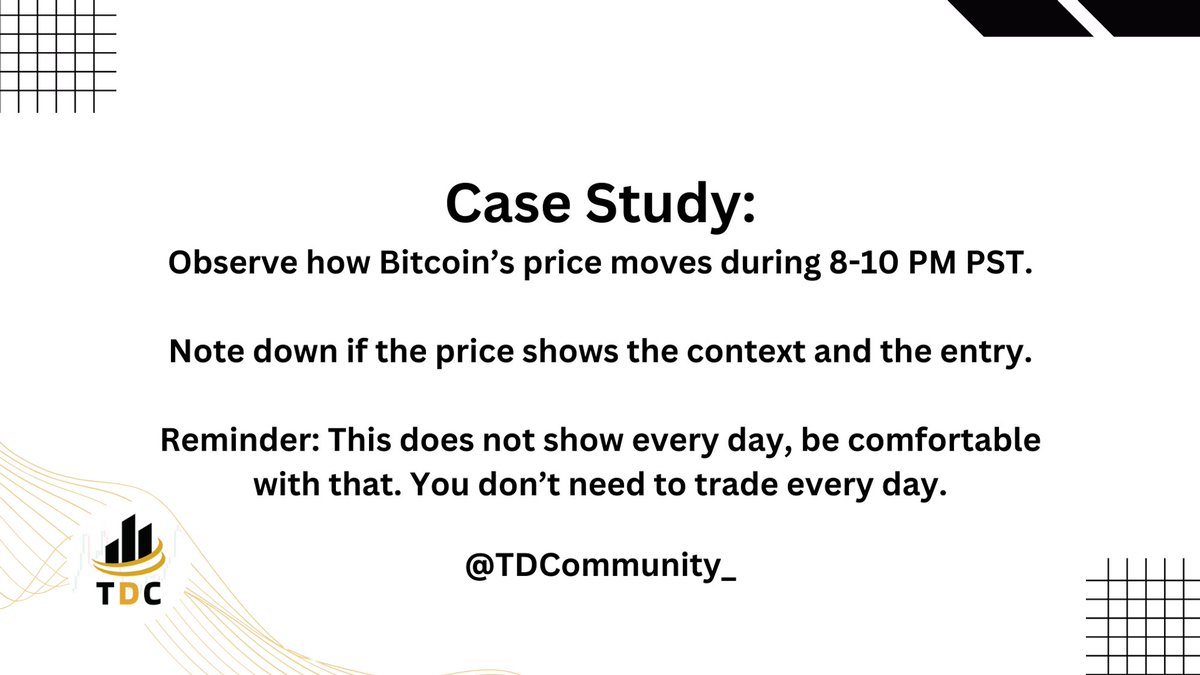 Case Study:
Observe how Bitcoin’s price moves during 8-10 PM PST.

Note down if the price shows the context and the entry.

Reminder: This does not show every day, be comfortable with that. You don’t need to trade every day.

@TDCommunity_

TDC